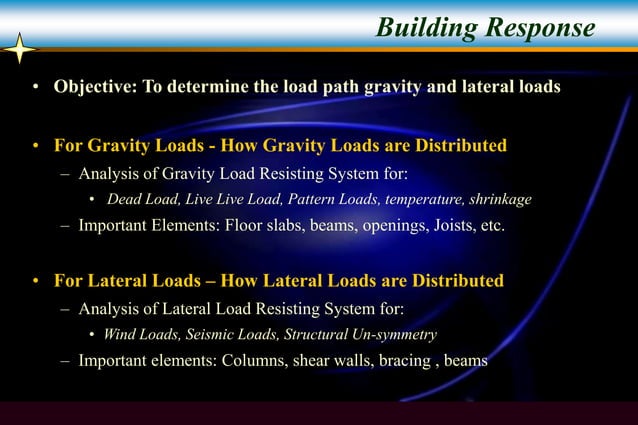 Building Response

• Objective: To determine the load path gravity and lateral loads

• For Gravity Loads - How Gravity Loads are Distributed
– Analysis of Gravity Load Resisting System for:
• Dead Load, Live Live Load, Pattern Loads, temperature, shrinkage
– Important Elements: Floor slabs, beams, openings, Joists, etc.

• For Lateral Loads – How Lateral Loads are Distributed
– Analysis of Lateral Load Resisting System for:
• Wind Loads, Seismic Loads, Structural Un-symmetry
– Important elements: Columns, shear walls, bracing , beams